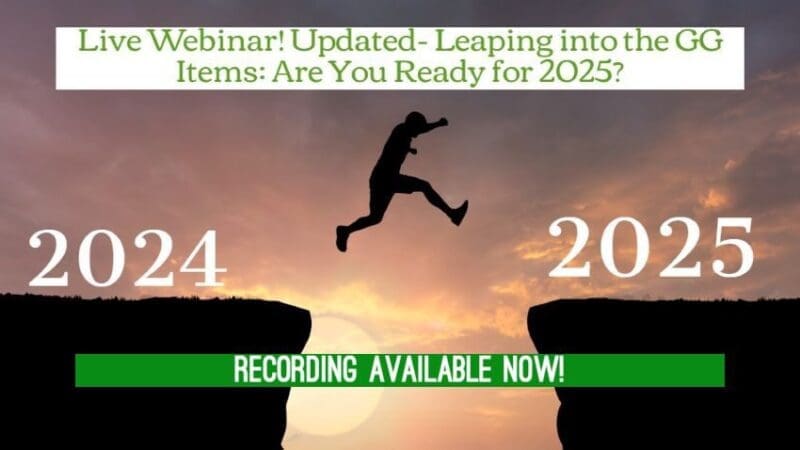 Live Webinar! Updated- Leaping into the GG Items: Are You Ready for 2025?

2024

2025

RECORDING AVAILABLE NOW!